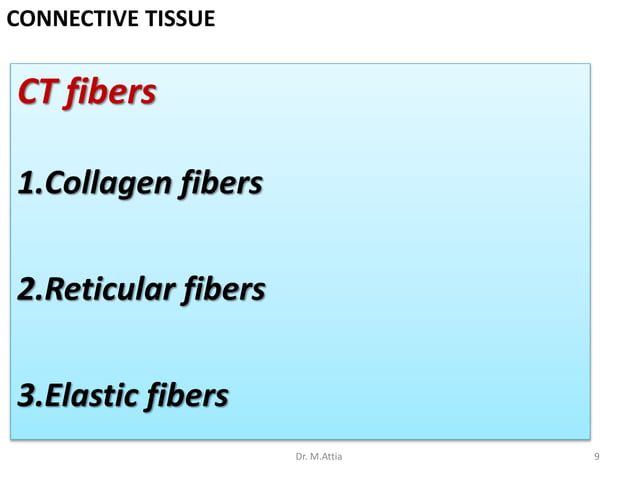 CONNECTIVE TISSUE

CT fibers

1.Collagen fibers

2.Reticular fibers

3.Elastic fibers

Dr. M.Attia

9